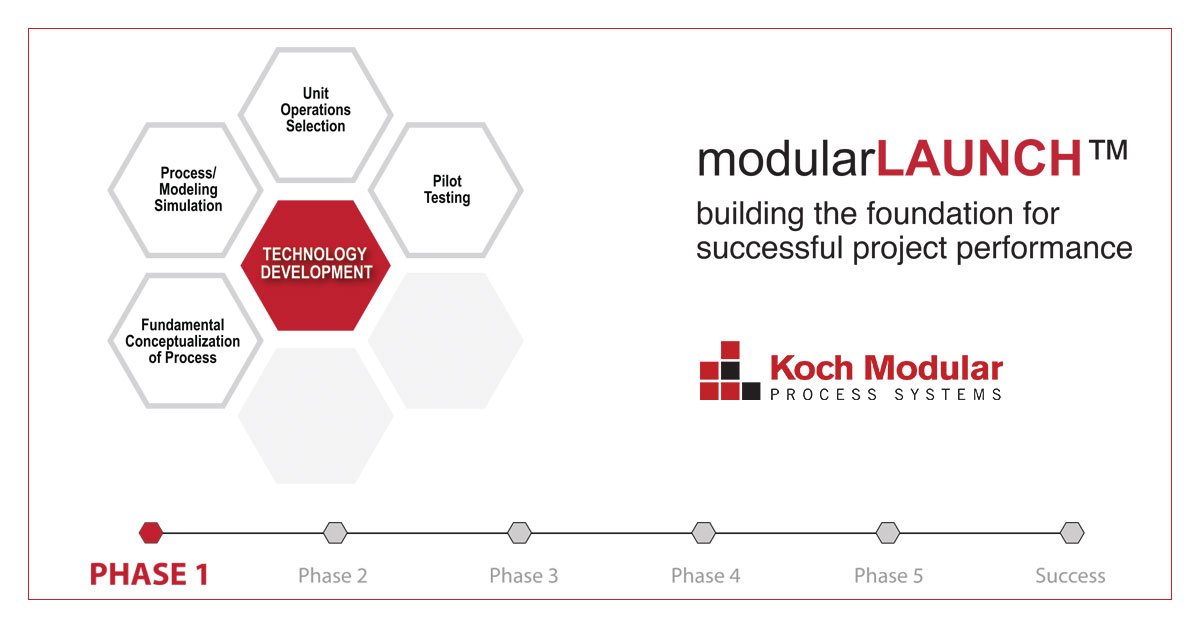 Unit Operations Selection

Process/ Modeling Simulation

Pilot Testing

TECHNOLOGY DEVELOPMENT

Fundamental Conceptualization of Process

modularLAUNCH™

building the foundation for successful project performance

Koch Modular
PROCESS SYSTEMS

PHASE 1 Phase 2 Phase 3 Phase 4 Phase 5 Success